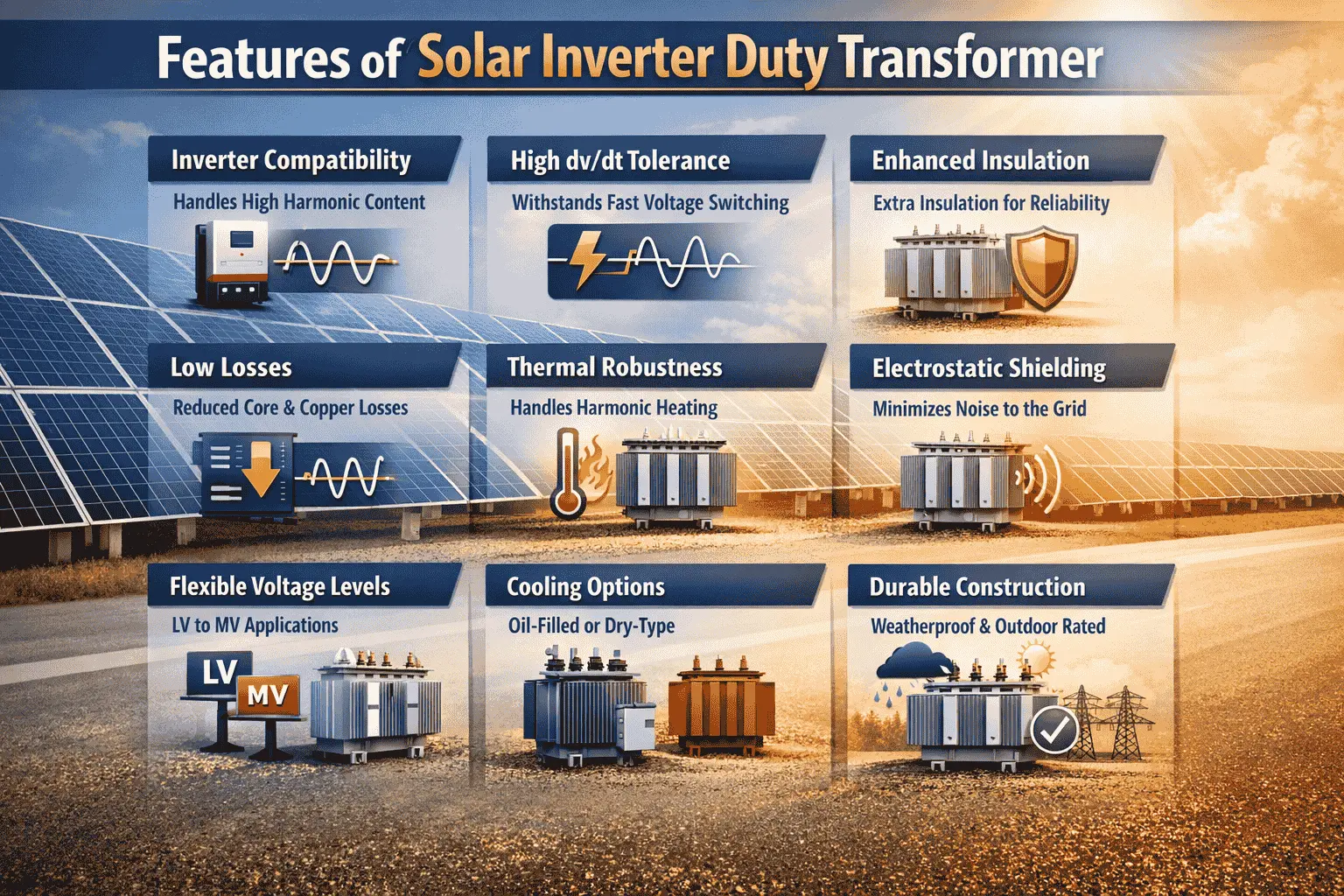 Features of Solar Inverter Duty Transformer

Inverter Compatibility
Handles High Harmonic Content

High dv/dt Tolerance
Withstands Fast Voltage Switching

Enhanced Insulation
Extra Insulation for Reliability

Low Losses
Reduced Core & Copper Losses

Thermal Robustness
Handles Harmonic Heating

Electrostatic Shielding
Minimizes Noise to the Grid

Flexible Voltage Levels
LV to MV Applications
LV
MV

Cooling Options
Oil-Filled or Dry-Type

Durable Construction
Weatherproof & Outdoor Rated